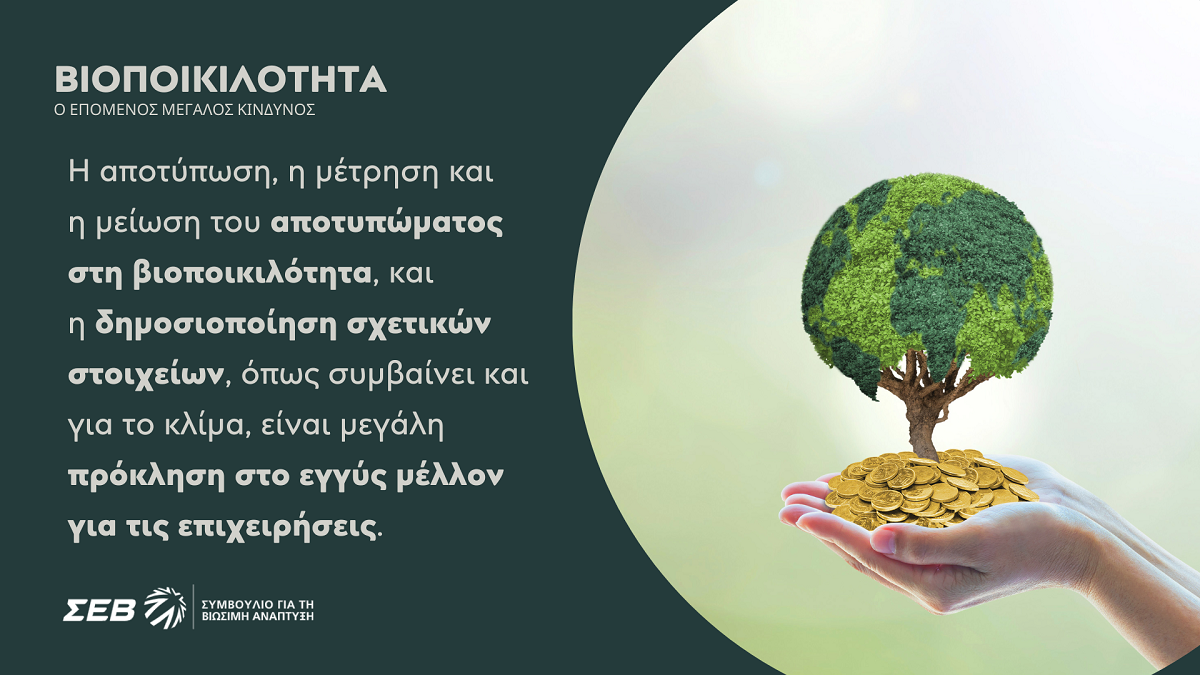 ΒΙΟΠΟΙΚΙΛΟΤΗΤΑ
Ο ΕΠΟΜΕΝΟΣ ΜΕΓΑΛΟΣ ΚΙΝΔΥΝΟΣ

Η αποτύπωση, η μέτρηση και η μείωση του αποτυπώματος στη βιοποικιλότητα, και η δημοσιοποίηση σχετικών στοιχείων, όπως συμβαίνει και για το κλίμα, είναι μεγάλη πρόκληση στο εγγύς μέλλον για τις επιχειρήσεις.

ΣΕΒ
ΣΥΜΒΟΥΛΙΟ ΓΙΑ ΤΗ ΒΙΩΣΙΜΗ ΑΝΑΠΤΥΞΗ